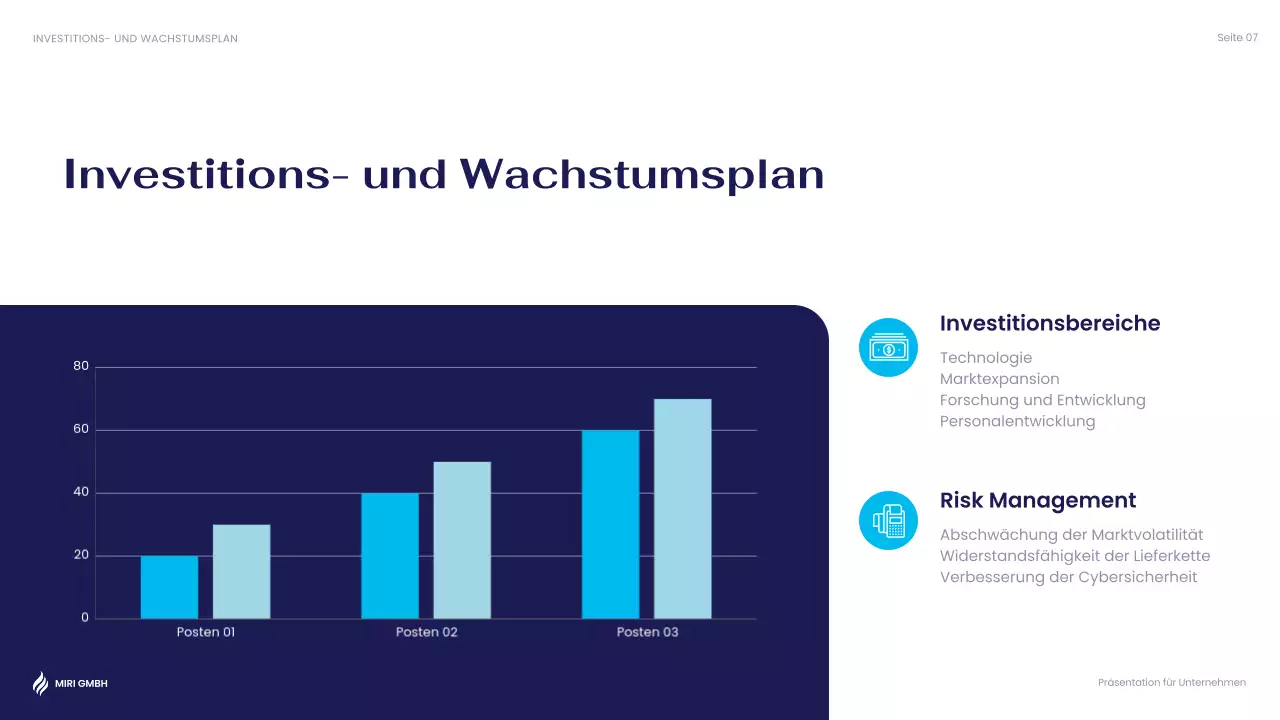 INVESTITIONS- UND WACHSTUMSPLAN

Seite 07

Investitions- und Wachstumsplan

80
60
40
20
0

Posten 01
Posten 02
Posten 03

Investitionsbereiche

Technologie
Marktexpansion
Forschung und Entwicklung
Personalentwicklung

Risk Management

Abschwächung der Marktvolatilität
Widerstandsfähigkeit der Lieferkette
Verbesserung der Cybersicherheit

MIRI GMBH

Präsentation für Unternehmen